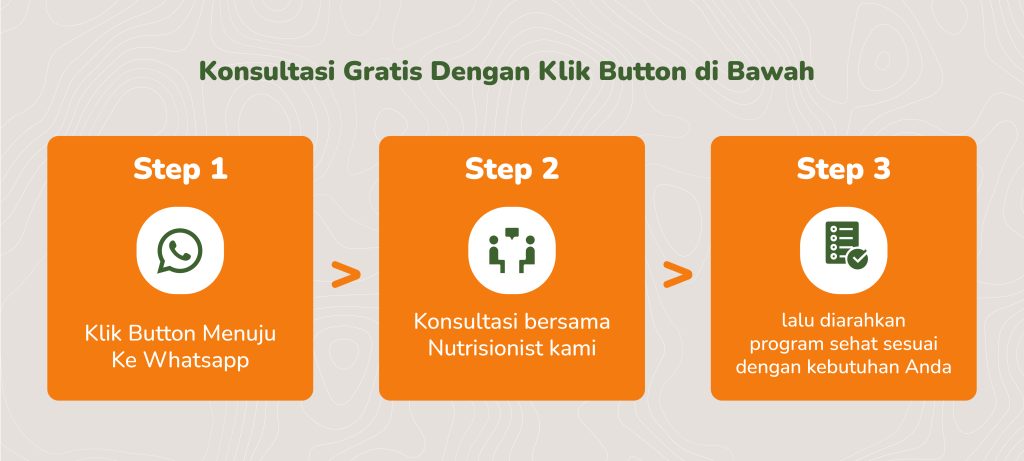 Konsultasi Gratis Dengan Klik Button di Bawah

Step 1

Klik Button Menuju Ke Whatsapp

>

Step 2

Konsultasi bersama Nutrisionist kami

>

Step 3

lalu diarahkan program sehat sesuai dengan kebutuhan Anda